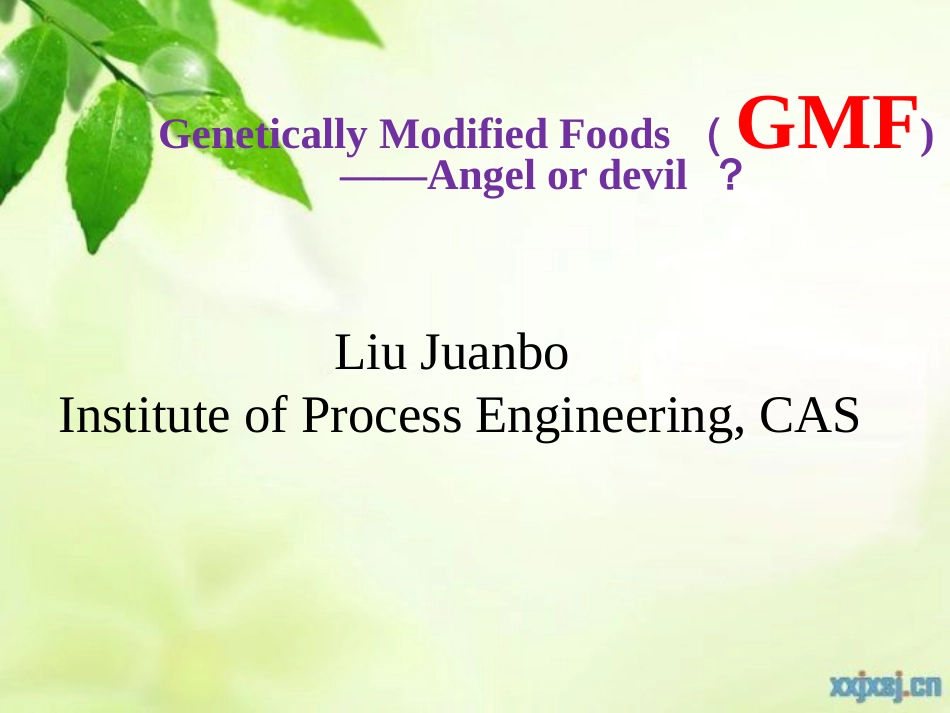 Genetically Modified Foods （GMF）
——Angel or devil ？

Liu Juanbo
Institute of Process Engineering, CAS

xxjxsj.cn